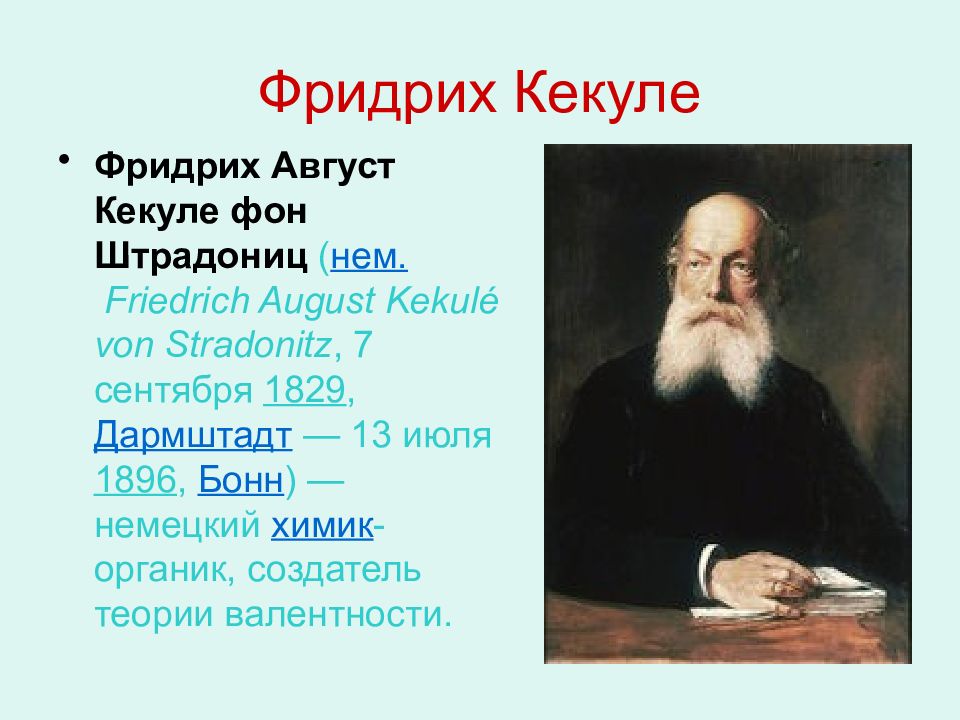 Фридрих Кекуле

• Фридрих Август Кекуле фон Штрадониц (нем. Friedrich August Kekulé von Stradonitz, 7 сентября 1829, Дармштадт — 13 июля 1896, Бонн) — немецкий химик-органик, создатель теории валентности.